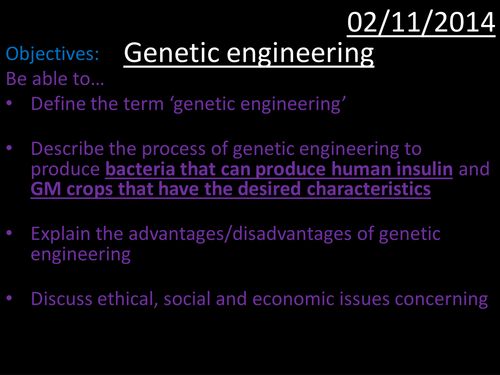 02/11/2014

Objectives:

Genetic engineering

Be able to…

• Define the term ‘genetic engineering’

• Describe the process of genetic engineering to produce bacteria that can produce human insulin and GM crops that have the desired characteristics

• Explain the advantages/disadvantages of genetic engineering

• Discuss ethical, social and economic issues concerning